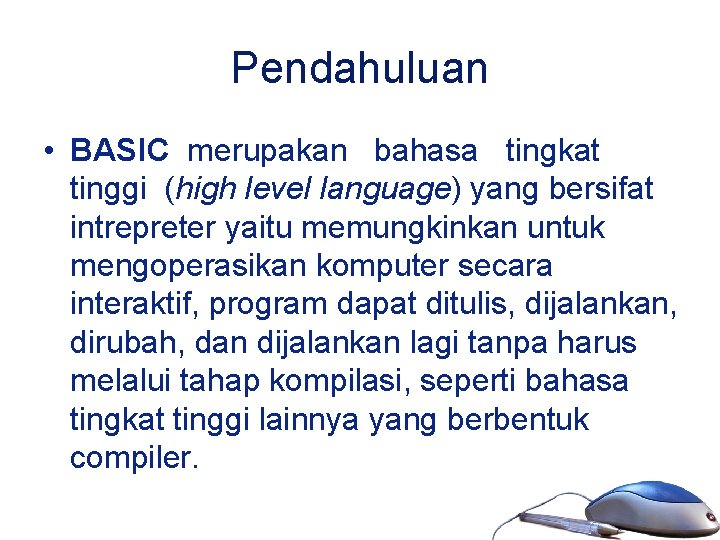 Pendahuluan

• BASIC merupakan bahasa tingkat tinggi (high level language) yang bersifat intrepreter yaitu memungkinkan untuk mengoperasikan komputer secara interaktif, program dapat ditulis, dijalankan, dirubah, dan dijalankan lagi tanpa harus melalui tahap kompilasi, seperti bahasa tingkat tinggi lainnya yang berbentuk compiler.